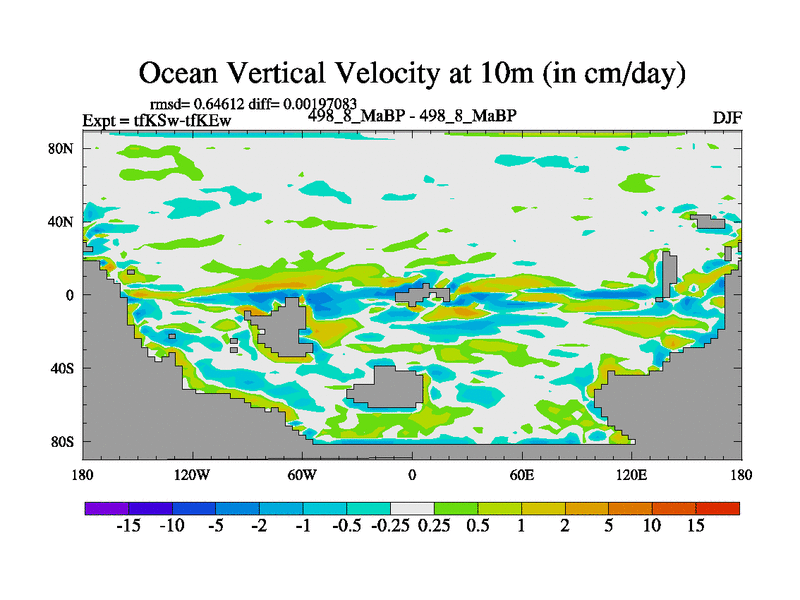 Ocean Vertical Velocity at 10m (in cm/day)

rmsd= 0.64612 diff= 0.00197083

Expt = tfKSw-tfKEw

498_8_MaBP - 498_8_MaBP

DJF

80N
40N
0
40S
80S

180 120W 60W 0 60E 120E 180

-15 -10 -5 -2 -1 -0.5 -0.25 0.25 0.5 1 2 5 10 15